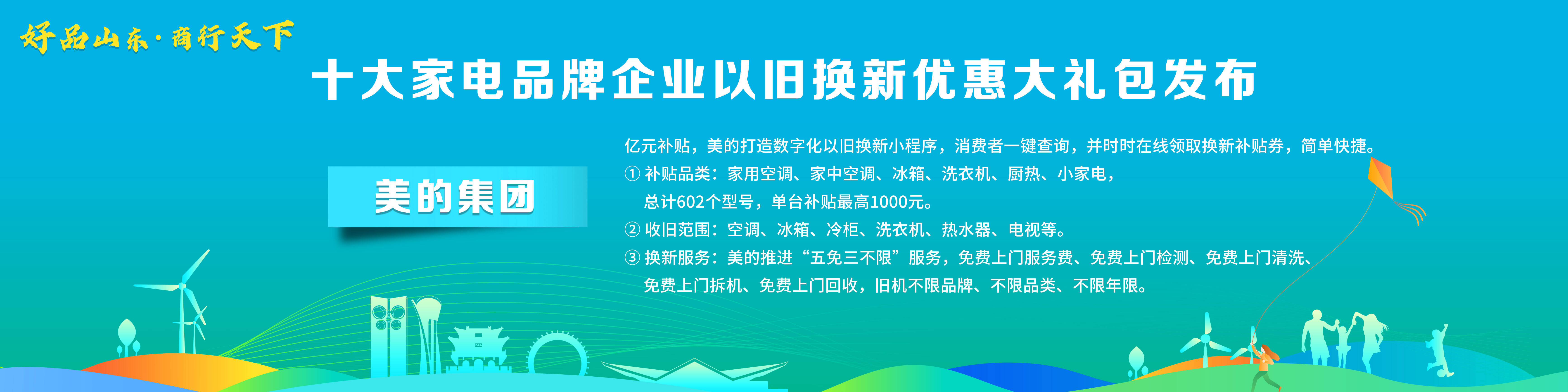 好品山东·商行天下

十大家电品牌企业以旧换新优惠大礼包发布

美的集团

亿元补贴，美的打造数字化以旧换新小程序，消费者一键查询，并时时在线领取换新补贴券，简单快捷。

① 补贴品类：家用空调、家中空调、冰箱、洗衣机、厨热、小家电，总计602个型号，单台补贴最高1000元。

② 收旧范围：空调、冰箱、冷柜、洗衣机、热水器、电视等。

③ 换新服务：美的推进“五免三不限”服务，免费上门服务费、免费上门检测、免费上门清洗、免费上门拆机、免费上门回收，旧机不限品牌、不限品类、不限年限。